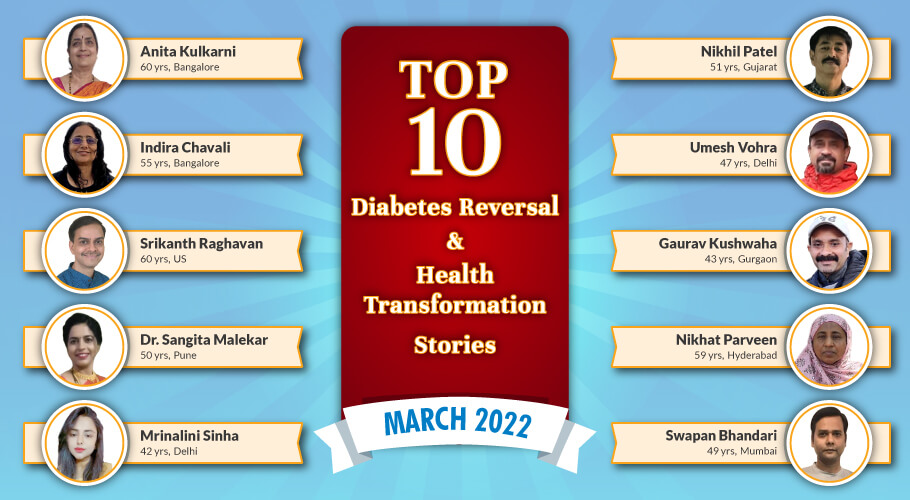 Anita Kulkarni
60 yrs, Bangalore

Indira Chavali
55 yrs, Bangalore

Srikanth Raghavan
60 yrs, US

Dr. Sangita Malekar
50 yrs, Pune

Mrinalini Sinha
42 yrs, Delhi

TOP 10

Diabetes Reversal & Health Transformation Stories

MARCH 2022

Nikhil Patel
51 yrs, Gujarat

Umesh Vohra
47 yrs, Delhi

Gaurav Kushwaha
43 yrs, Gurgaon

Nikhat Parveen
59 yrs, Hyderabad

Swapan Bhandari
49 yrs, Mumbai